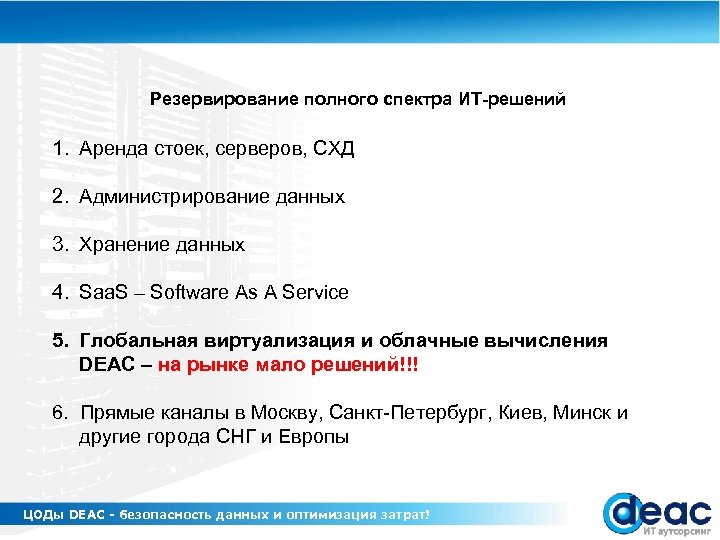 Резервирование полного спектра ИТ-решений

1. Аренда стоек, серверов, СХД

2. Администрирование данных

3. Хранение данных

4. SaaS – Software As A Service

5. Глобальная виртуализация и облачные вычисления DEAC – на рынке мало решений!!!

6. Прямые каналы в Москву, Санкт-Петербург, Киев, Минск и другие города СНГ и Европы

ЦОДы DEAC - безопасность данных и оптимизация затрат!

deac
ИТ аутсорсинг